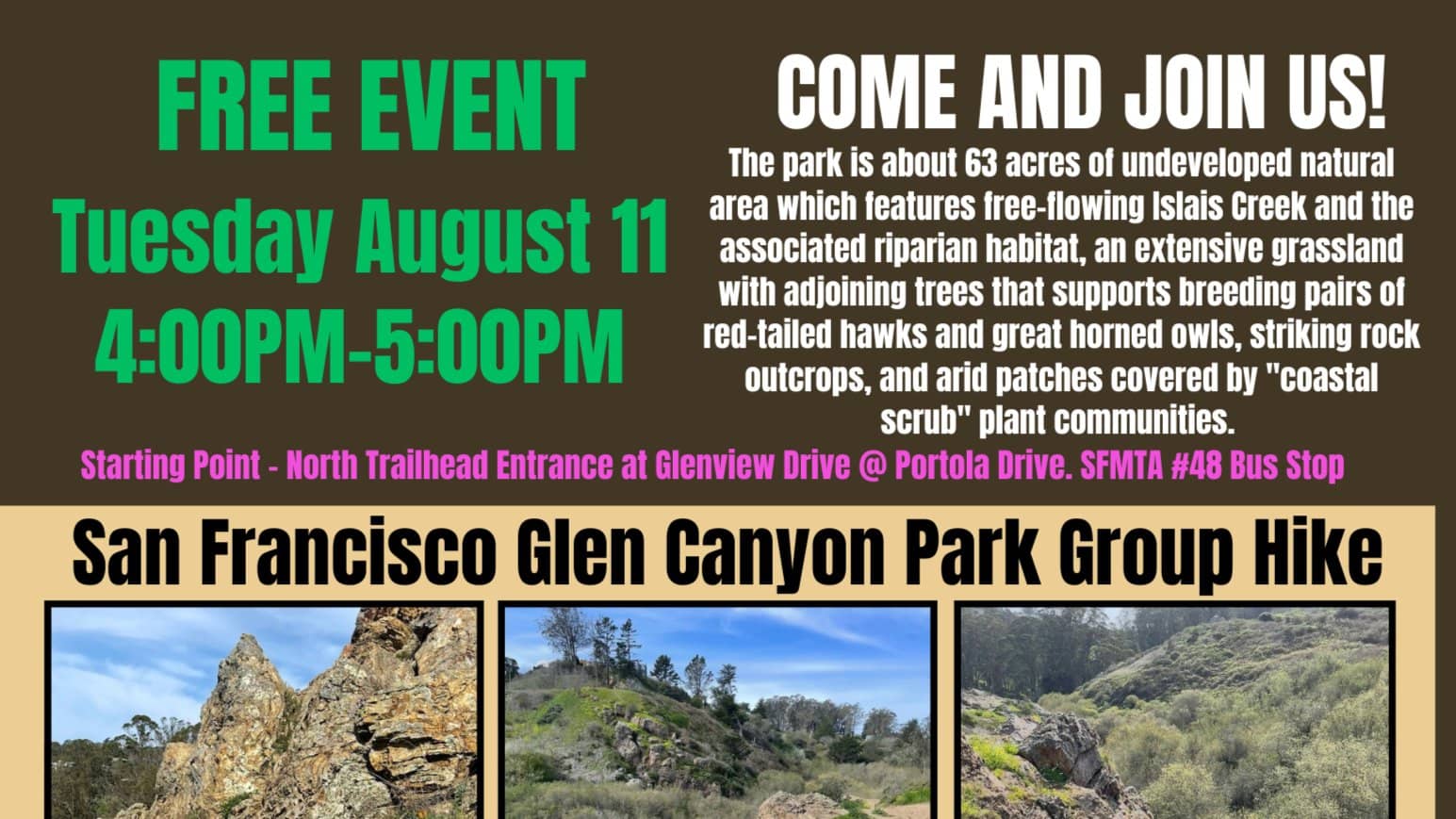 FREE EVENT
Tuesday August 11
4:00PM-5:00PM

COME AND JOIN US!
The park is about 63 acres of undeveloped natural area which features free-flowing Islais Creek and the associated riparian habitat, an extensive grassland with adjoining trees that supports breeding pairs of red-tailed hawks and great horned owls, striking rock outcrops, and arid patches covered by "coastal scrub" plant communities.

Starting Point - North Trailhead Entrance at Glenview Drive @ Portola Drive. SFMTA #48 Bus Stop

San Francisco Glen Canyon Park Group Hike